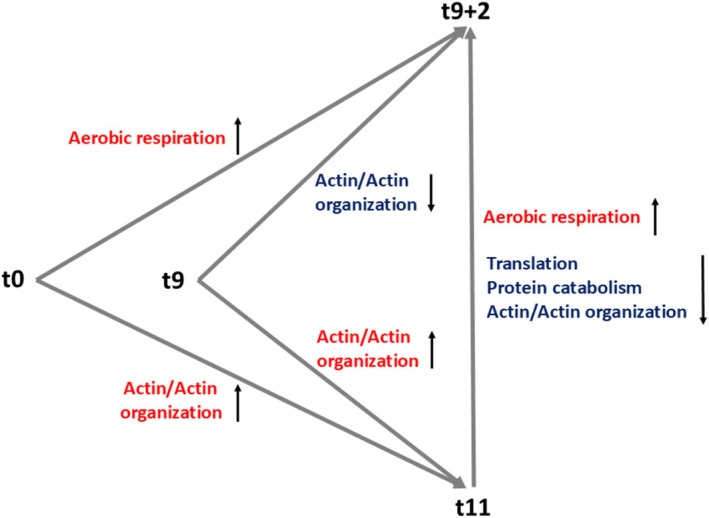 t9+2

Aerobic respiration ↑

Actin/Actin organization ↓

Aerobic respiration ↑

t0

t9

Translation
Protein catabolism
Actin/Actin organization ↓

Actin/Actin organization ↑

Actin/Actin organization ↑

t11